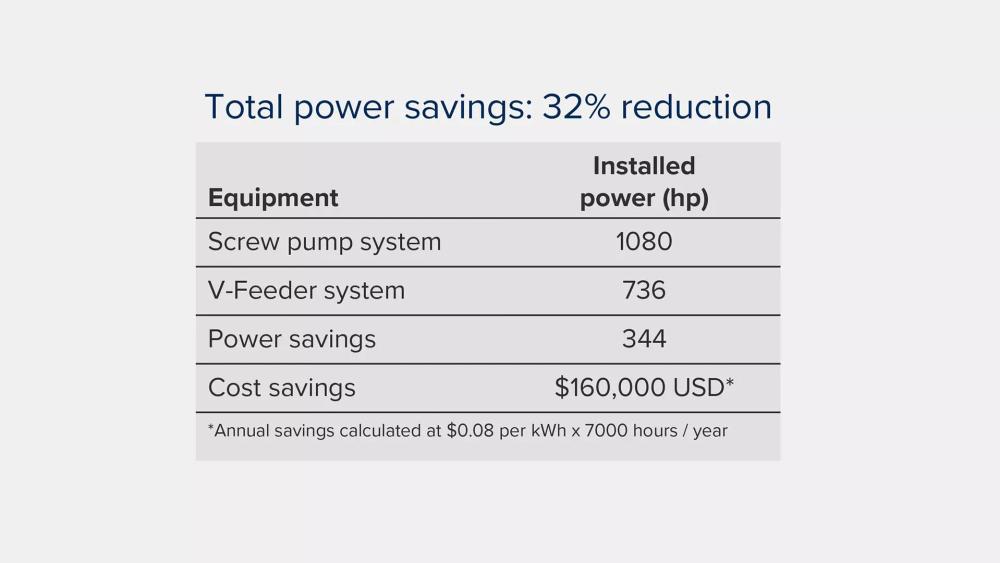 Total power savings: 32% reduction

| Equipment | Installed power (hp) |
|---|---|
| Screw pump system | 1080 |
| V-Feeder system | 736 |
| Power savings | 344 |
| Cost savings | \$160,000 USD* |

*Annual savings calculated at \$0.08 per kWh x 7000 hours / year